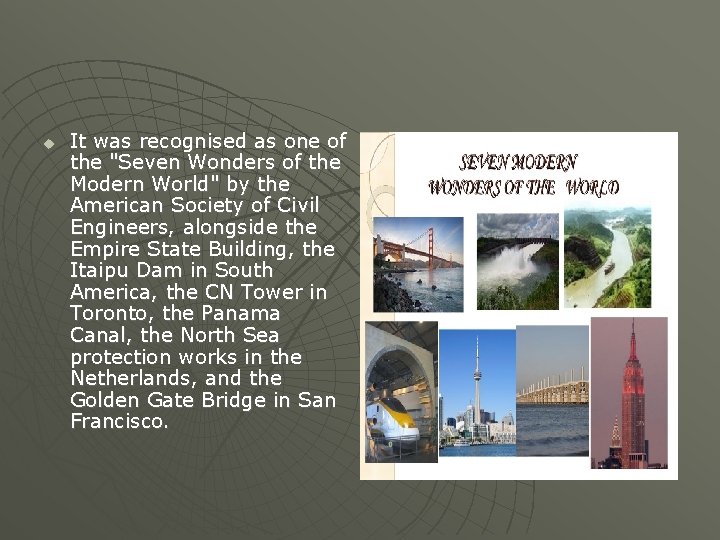 It was recognised as one of the "Seven Wonders of the Modern World" by the American Society of Civil Engineers, alongside the Empire State Building, the Itaipu Dam in South America, the CN Tower in Toronto, the Panama Canal, the North Sea protection works in the Netherlands, and the Golden Gate Bridge in San Francisco.

SEVEN MODERN WONDERS OF THE WORLD